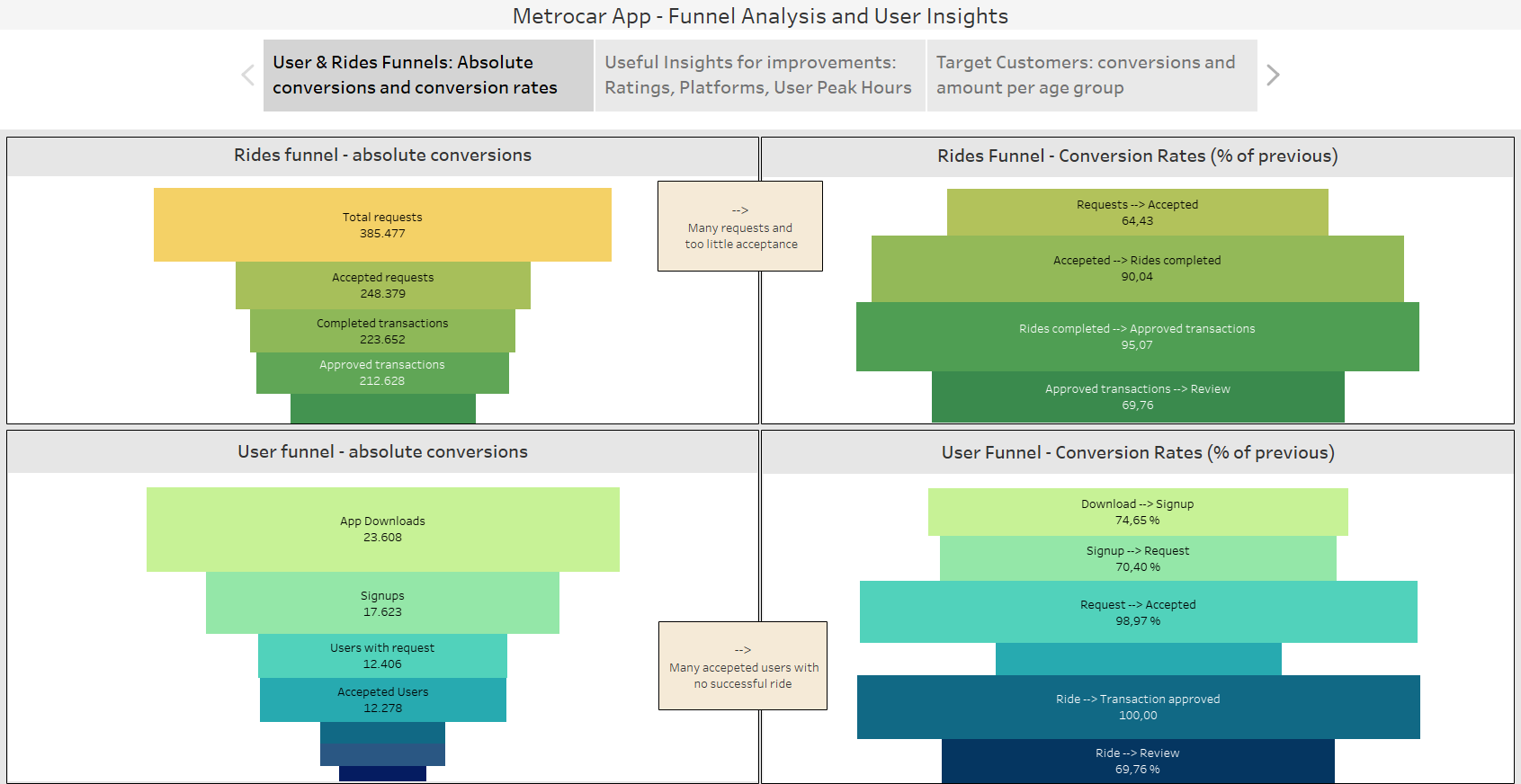 Metrocar App - Funnel Analysis and User Insights

User & Rides Funnels: Absolute conversions and conversion rates

Useful Insights for improvements: Ratings, Platforms, User Peak Hours

Target Customers: conversions and amount per age group

Rides funnel - absolute conversions

Total requests
385.477

Accepted requests
248.379

Completed transactions
223.652

Approved transactions
212.628

-->
Many requests and too little acceptance

Rides Funnel - Conversion Rates (% of previous)

Requests --> Accepted
64,43

Accepeted --> Rides completed
90,04

Rides completed --> Approved transactions
95,07

Approved transactions --> Review
69,76

User funnel - absolute conversions

App Downloads
23.608

Signups
17.623

Users with request
12.406

Accepeted Users
12.278

-->
Many accepeted users with no successful ride

User Funnel - Conversion Rates (% of previous)

Download --> Signup
74,65 %

Signup --> Request
70,40 %

Request --> Accepted
98,97 %

Ride --> Transaction approved
100,00

Ride --> Review
69,76 %